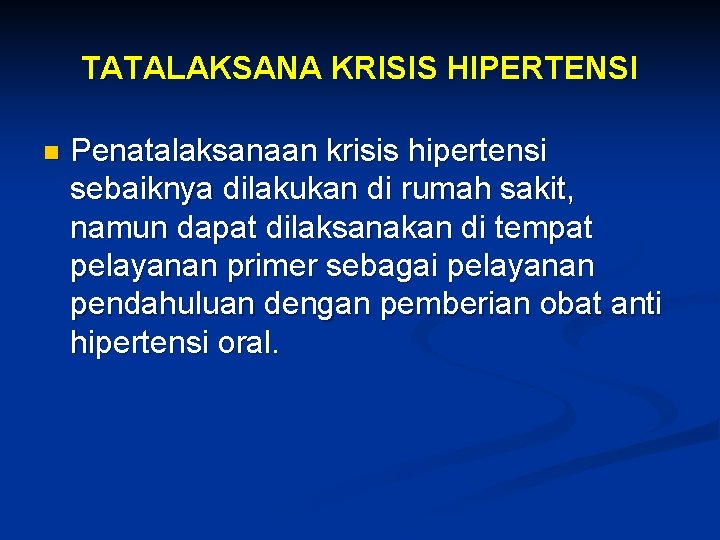 TATALAKSANA KRISIS HIPERTENSI

Penatalaksanaan krisis hipertensi sebaiknya dilakukan di rumah sakit, namun dapat dilaksanakan di tempat pelayanan primer sebagai pelayanan pendahuluan dengan pemberian obat anti hipertensi oral.